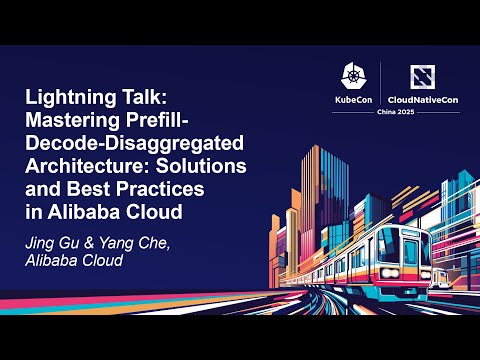 KubeCon | CloudNativeCon
China 2025

Lightning Talk: Mastering Prefill-Decode-Disaggregated Architecture: Solutions and Best Practices in Alibaba Cloud

Jing Gu & Yang Che, Alibaba Cloud